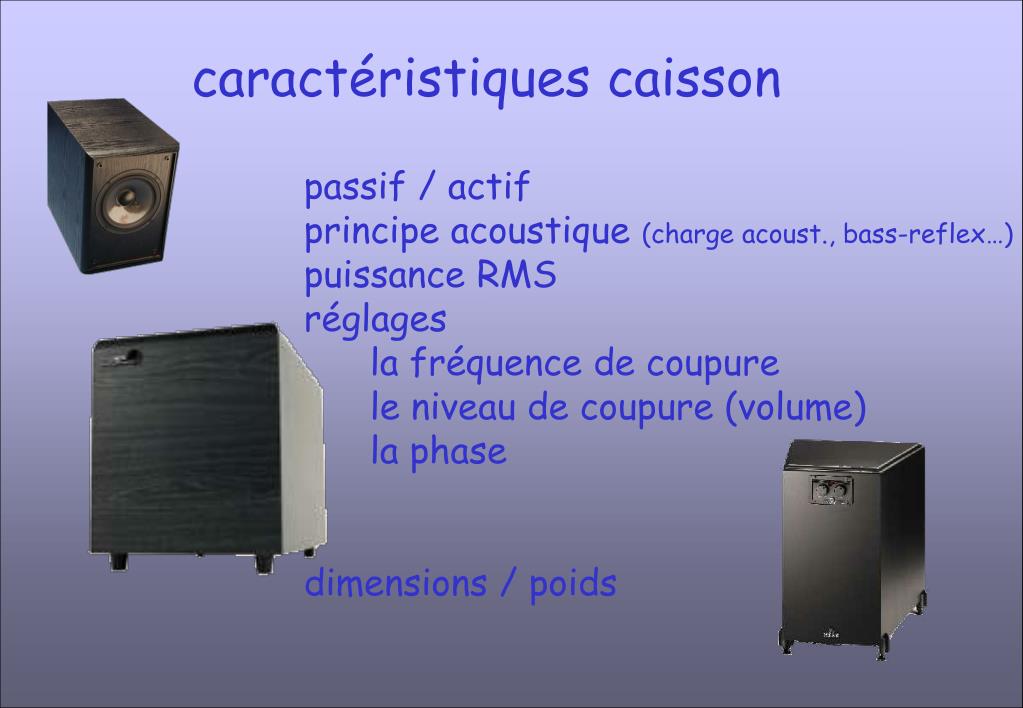 caractéristiques caisson

passif / actif
principe acoustique (charge acoust., bass-reflex…)
puissance RMS
réglages
la fréquence de coupure
le niveau de coupure (volume)
la phase

dimensions / poids